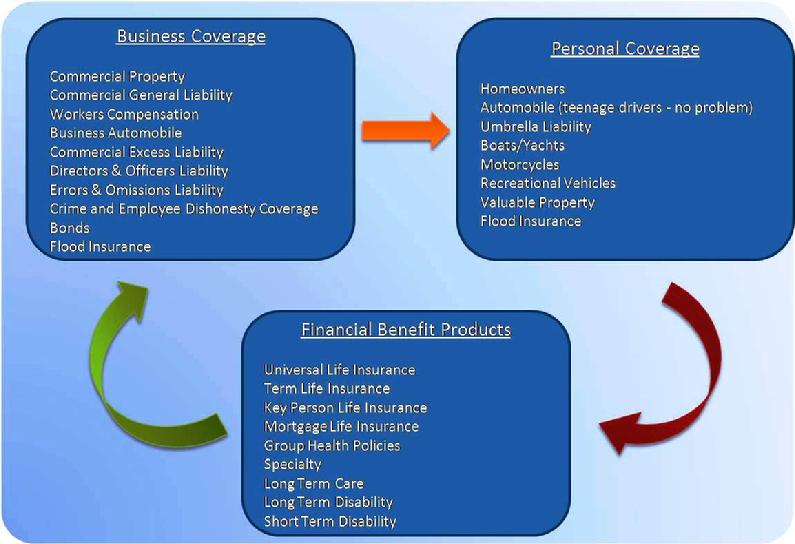 Business Coverage

Commercial Property
Commercial General Liability
Workers Compensation
Business Automobile
Commercial Excess Liability
Directors & Officers Liability
Errors & Omissions Liability
Crime and Employee Dishonesty Coverage
Bonds
Flood Insurance

Personal Coverage

Homeowners
Automobile (teenage drivers - no problem)
Umbrella Liability
Boats/Yachts
Motorcycles
Recreational Vehicles
Valuable Property
Flood Insurance

Financial Benefit Products

Universal Life Insurance
Term Life Insurance
Key Person Life Insurance
Mortgage Life Insurance
Group Health Policies
Specialty
Long Term Care
Long Term Disability
Short Term Disability